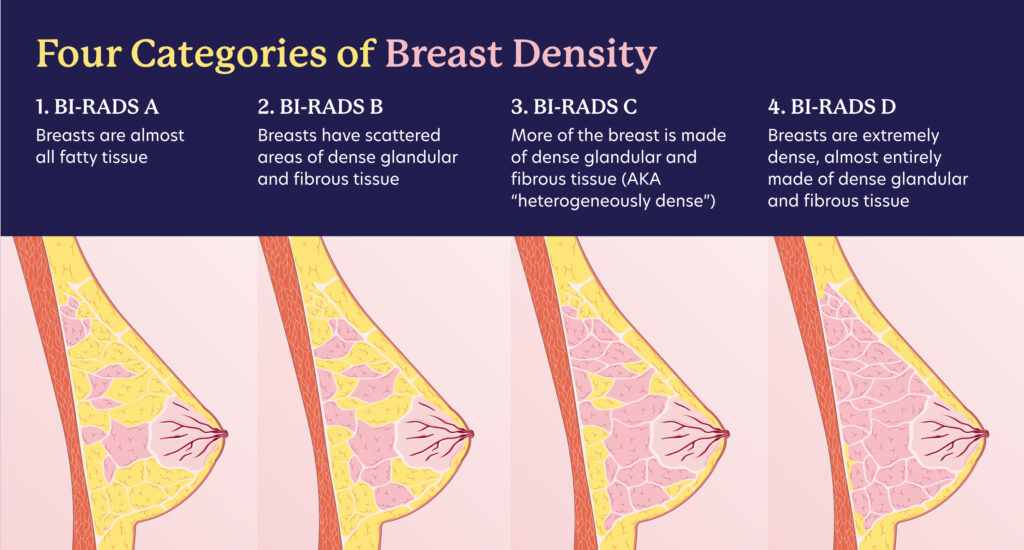 Four Categories of Breast Density

1. BI-RADS A
Breasts are almost all fatty tissue

2. BI-RADS B
Breasts have scattered areas of dense glandular and fibrous tissue

3. BI-RADS C
More of the breast is made of dense glandular and fibrous tissue (AKA "heterogeneously dense")

4. BI-RADS D
Breasts are extremely dense, almost entirely made of dense glandular and fibrous tissue